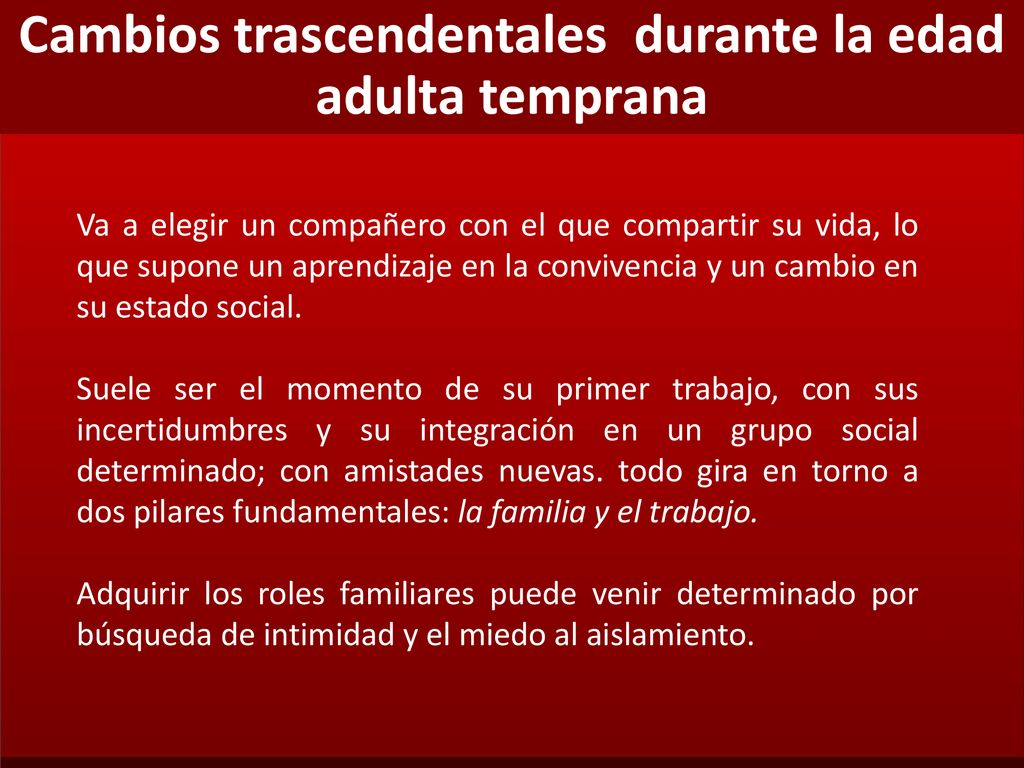 Cambios trascendentales durante la edad adulta temprana

Va a elegir un compañero con el que compartir su vida, lo que supone un aprendizaje en la convivencia y un cambio en su estado social.

Suele ser el momento de su primer trabajo, con sus incertidumbres y su integración en un grupo social determinado; con amistades nuevas. todo gira en torno a dos pilares fundamentales: la familia y el trabajo.

Adquirir los roles familiares puede venir determinado por búsqueda de intimidad y el miedo al aislamiento.